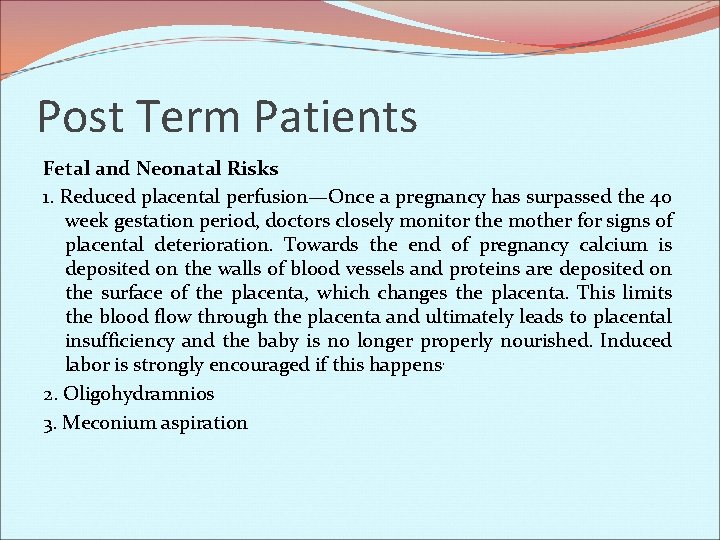 Post Term Patients

Fetal and Neonatal Risks

1. Reduced placental perfusion—Once a pregnancy has surpassed the 40 week gestation period, doctors closely monitor the mother for signs of placental deterioration. Towards the end of pregnancy calcium is deposited on the walls of blood vessels and proteins are deposited on the surface of the placenta, which changes the placenta. This limits the blood flow through the placenta and ultimately leads to placental insufficiency and the baby is no longer properly nourished. Induced labor is strongly encouraged if this happens.

2. Oligohydramnios

3. Meconium aspiration